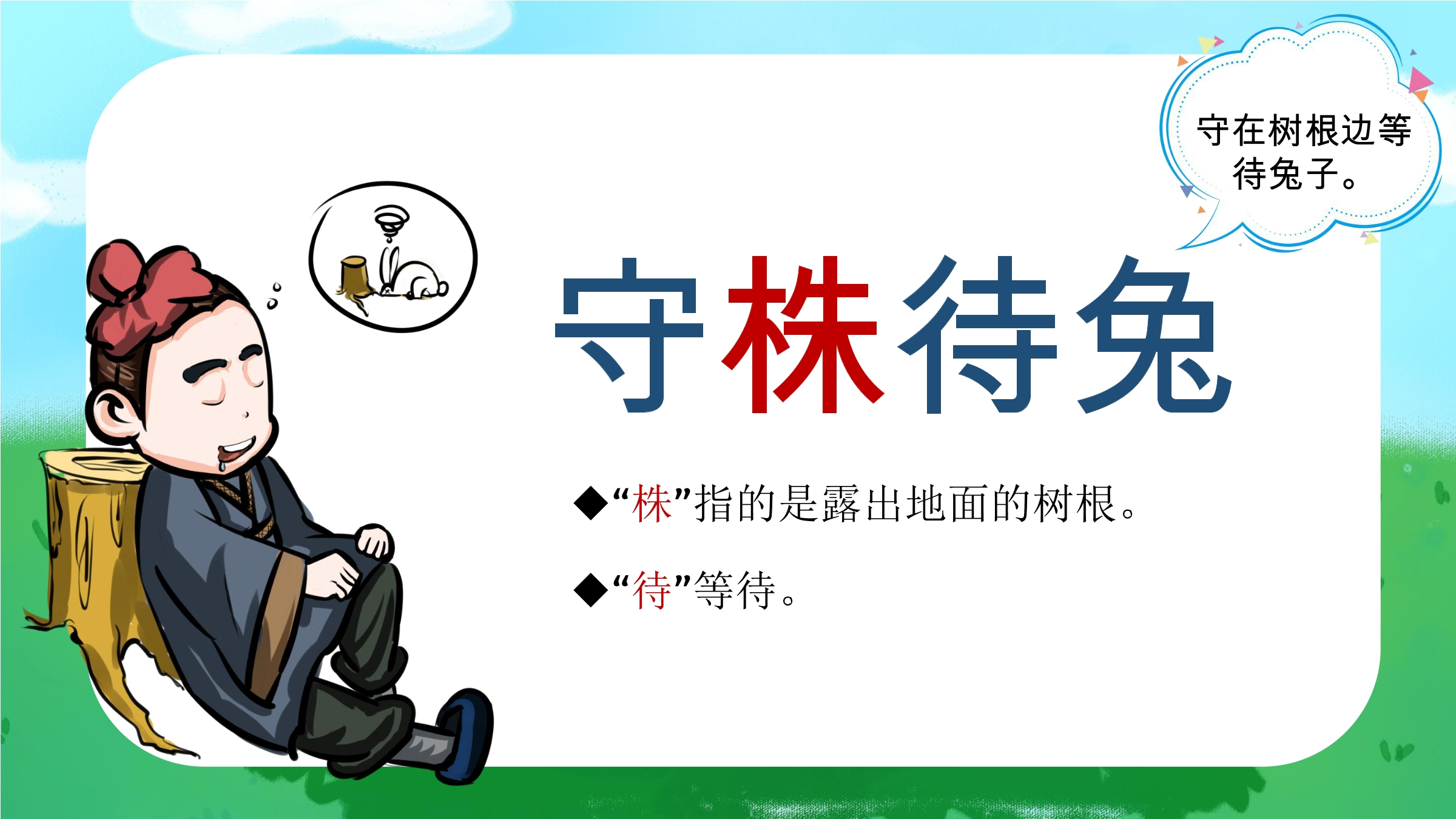 守在树根边等待兔子。

守株待兔

◆“株”指的是露出地面的树根。

◆“待”等待。